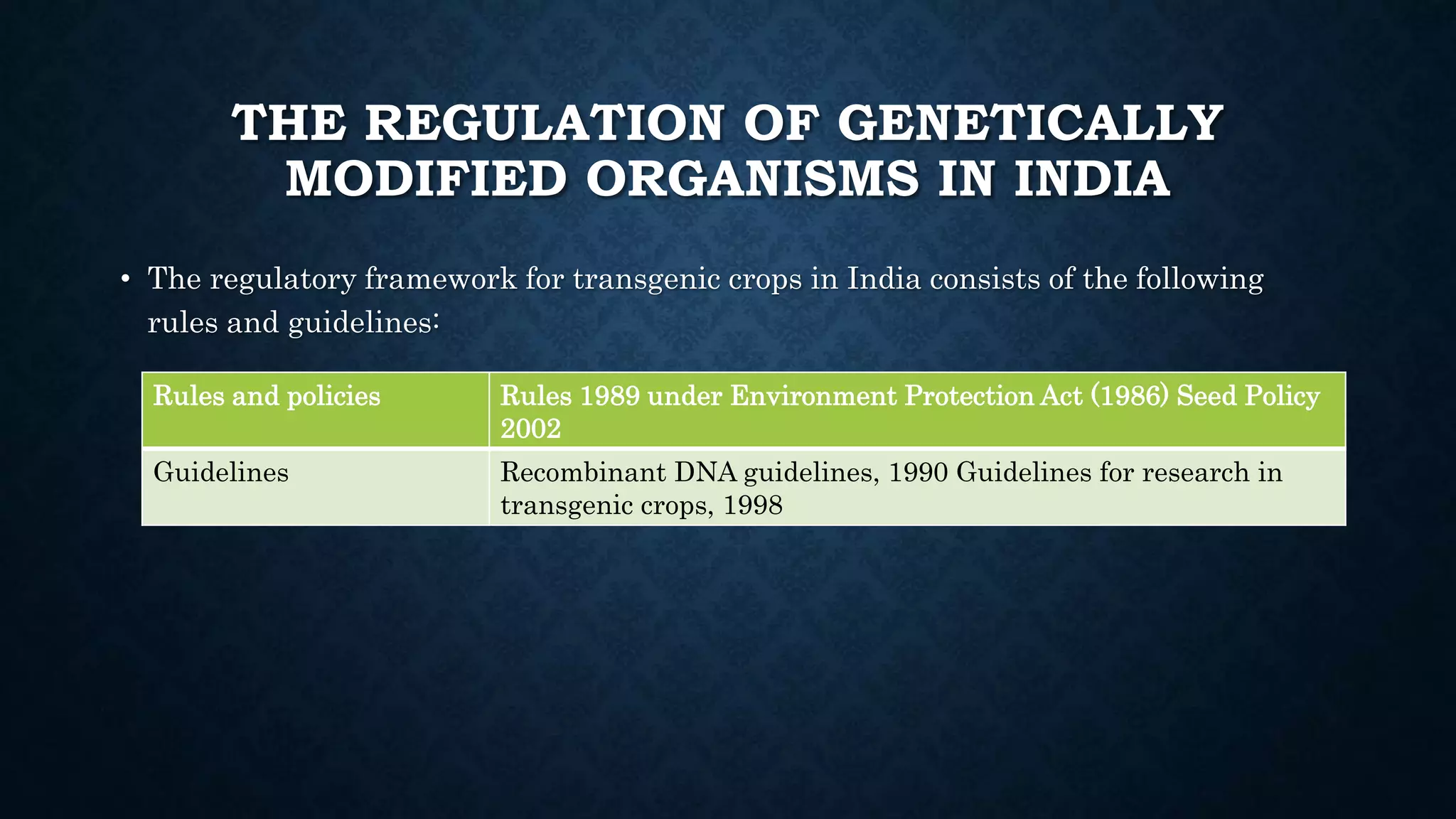 THE REGULATION OF GENETICALLY MODIFIED ORGANISMS IN INDIA

• The regulatory framework for transgenic crops in India consists of the following rules and guidelines:

| Rules and policies | Rules 1989 under Environment Protection Act (1986) Seed Policy 2002 |
|---|---|
| Guidelines | Recombinant DNA guidelines, 1990 Guidelines for research in transgenic crops, 1998 |